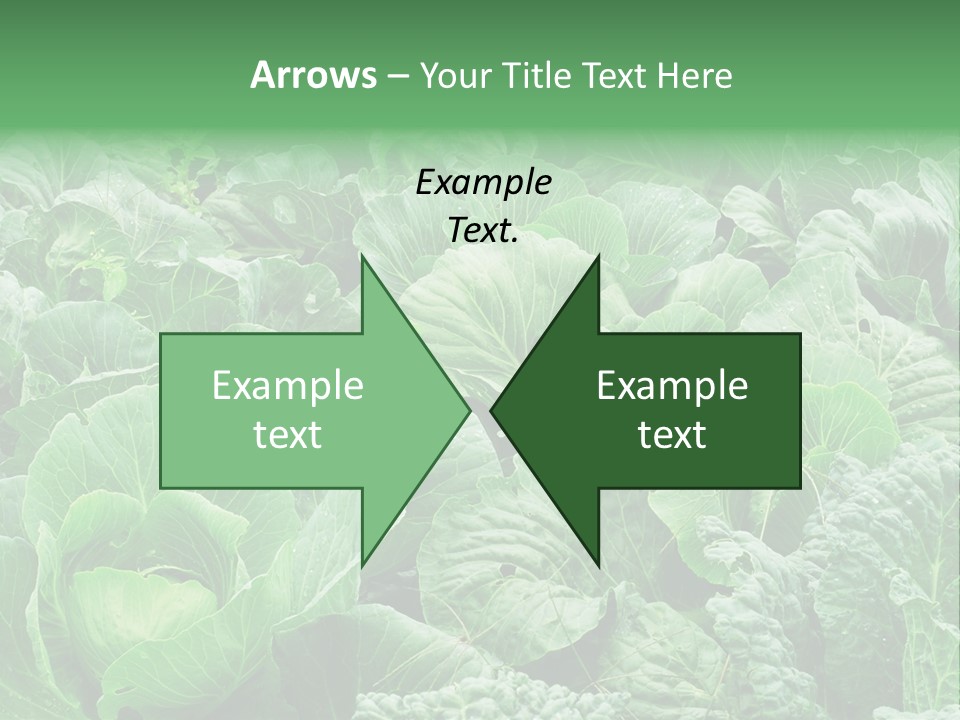 Arrows – Your Title Text Here

Example Text.

Example text

Example text